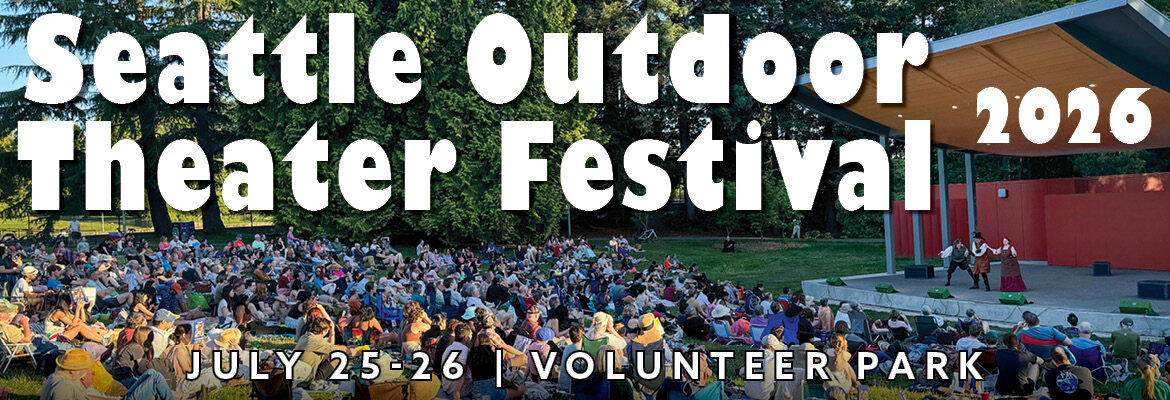 Seattle Outdoor Theater Festival 2026

JULY 25-26 | VOLUNTEER PARK